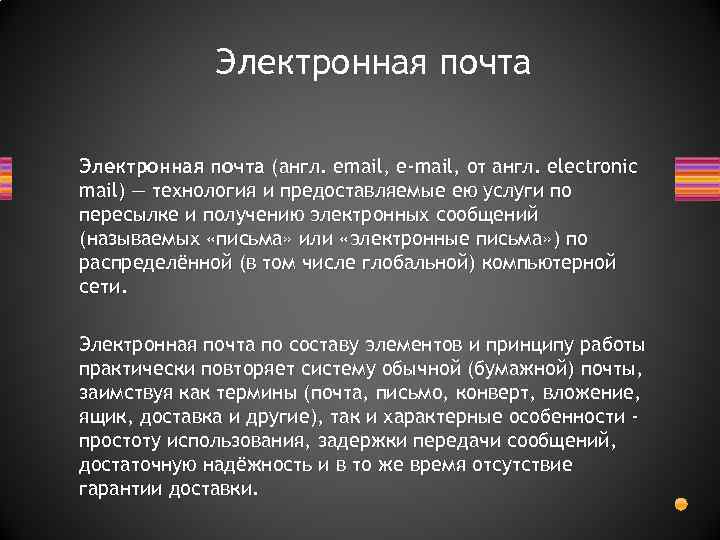 Электронная почта

Электронная почта (англ. email, e-mail, от англ. electronic mail) — технология и предоставляемые ею услуги по пересылке и получению электронных сообщений (называемых «письма» или «электронные письма») по распределённой (в том числе глобальной) компьютерной сети.

Электронная почта по составу элементов и принципу работы практически повторяет систему обычной (бумажной) почты, заимствуя как термины (почта, письмо, конверт, вложение, ящик, доставка и другие), так и характерные особенности - простоту использования, задержки передачи сообщений, достаточную надёжность и в то же время отсутствие гарантии доставки.